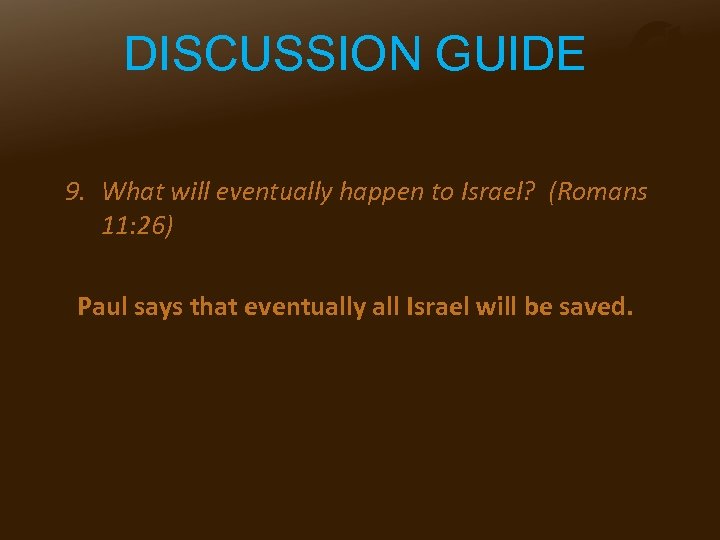 DISCUSSION GUIDE

9. What will eventually happen to Israel? (Romans 11:26)

Paul says that eventually all Israel will be saved.